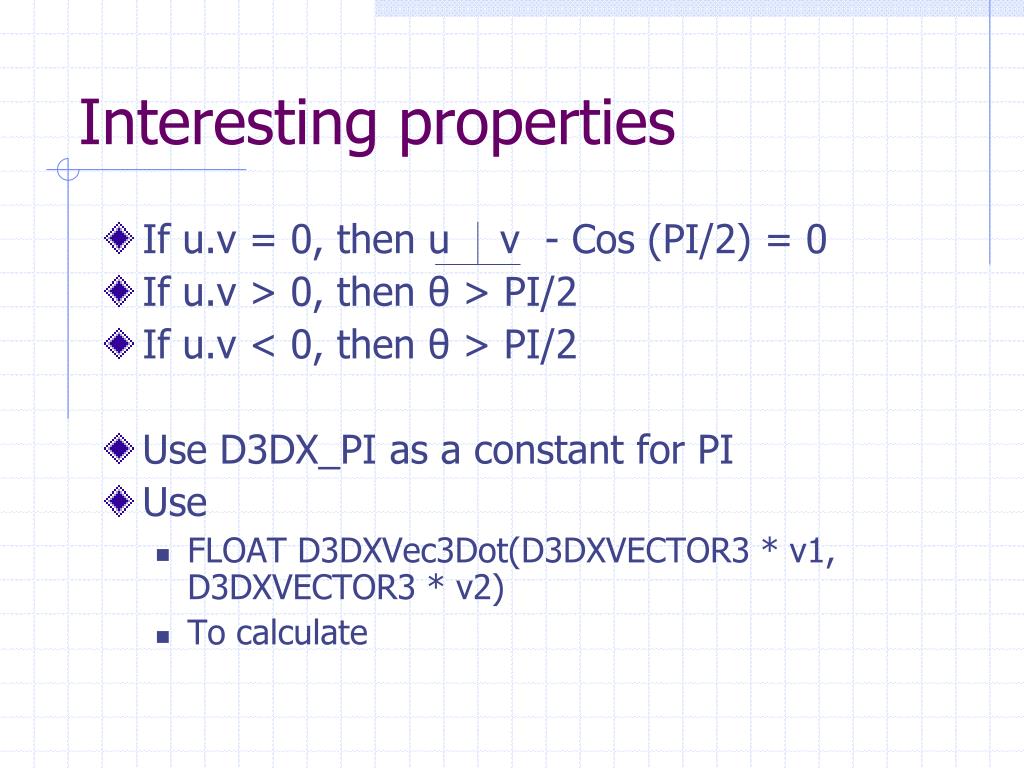 Interesting properties

If u.v = 0, then u $\perp$ v - Cos (PI/2) = 0
If u.v > 0, then θ > PI/2
If u.v < 0, then θ > PI/2

Use D3DX_PI as a constant for PI
Use
FLOAT D3DXVec3Dot(D3DXVECTOR3 * v1, D3DXVECTOR3 * v2)
To calculate